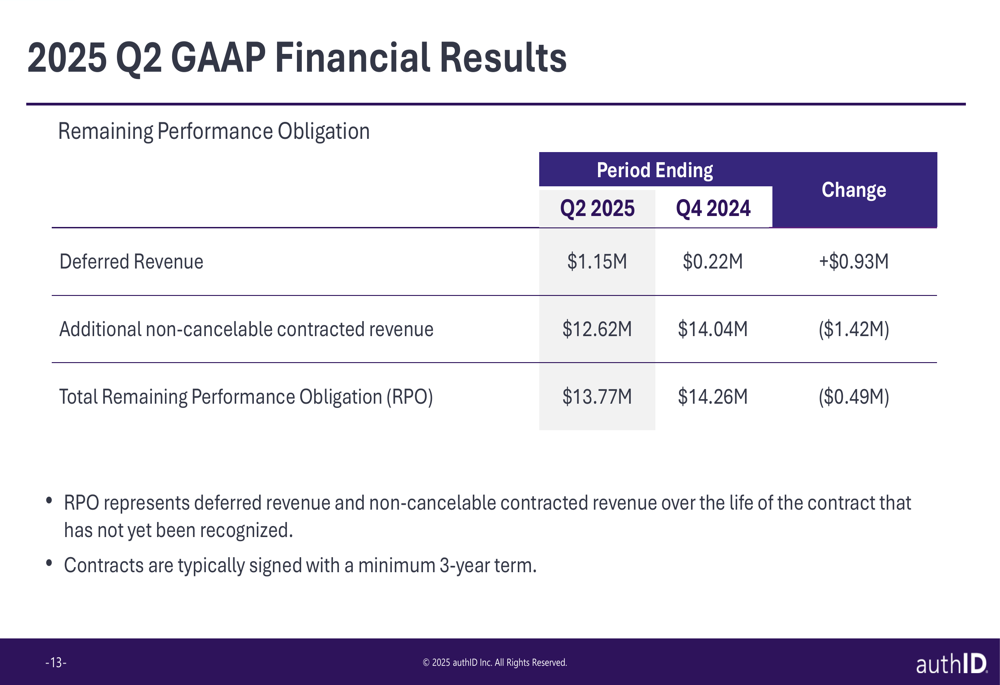 2025 Q2 GAAP Financial Results

Remaining Performance Obligation

| | Period Ending Q2 2025 | Period Ending Q4 2024 | Change |
|---|---|---|---|
| Deferred Revenue | \$1.15M | \$0.22M | +\$0.93M |
| Additional non-cancelable contracted revenue | \$12.62M | \$14.04M | (\$1.42M) |
| Total Remaining Performance Obligation (RPO) | \$13.77M | \$14.26M | (\$0.49M) |

• RPO represents deferred revenue and non-cancelable contracted revenue over the life of the contract that has not yet been recognized.

• Contracts are typically signed with a minimum 3-year term.

-13-

© 2025 authID Inc. All Rights Reserved.

authID